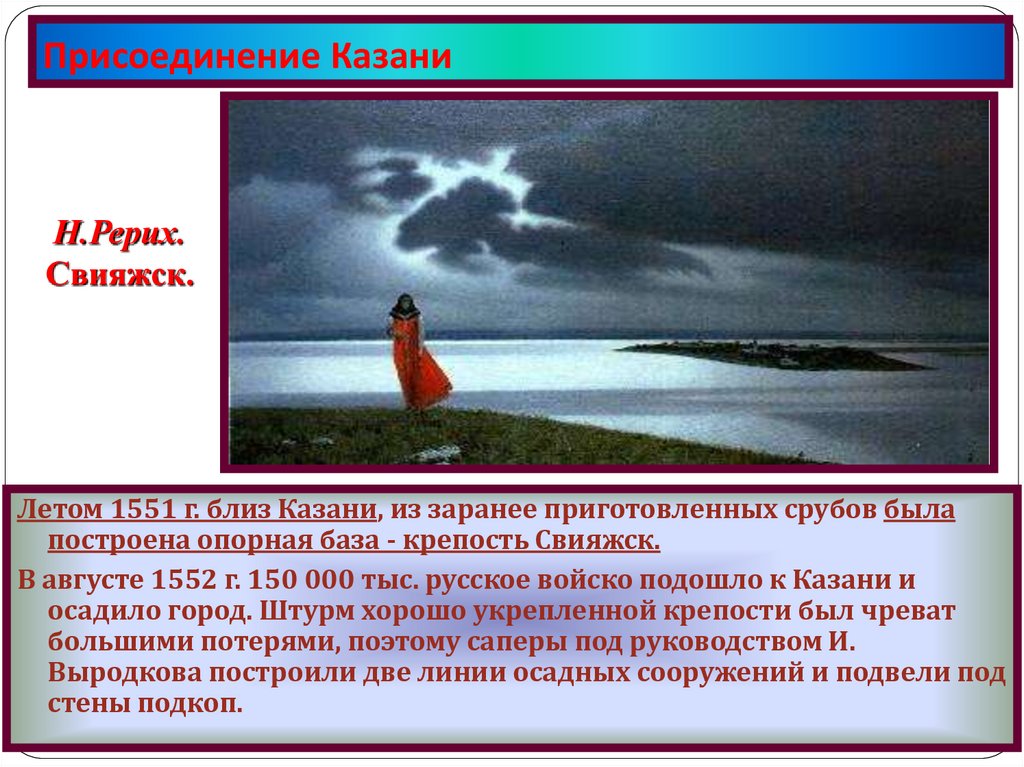 Присоединение Казани

Н.Рерих.
Свияжск.

Летом 1551 г. близ Казани, из заранее приготовленных срубов была построена опорная база - крепость Свияжск.

В августе 1552 г. 150 000 тыс. русское войско подошло к Казани и осадило город. Штурм хорошо укрепленной крепости был чреват большими потерями, поэтому саперы под руководством И. Выродкова построили две линии осадных сооружений и подвели под стены подкоп.